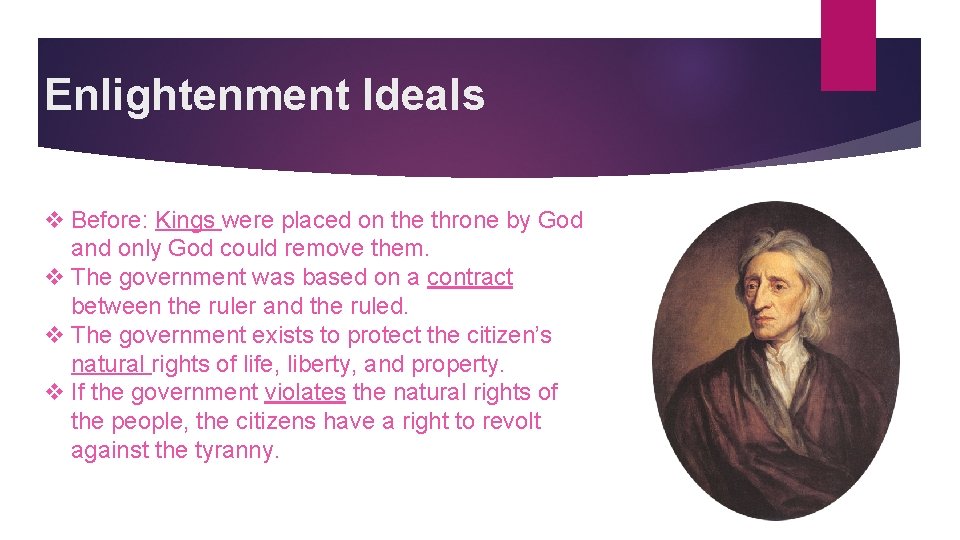 Enlightenment Ideals

❖ Before: Kings were placed on the throne by God and only God could remove them.
❖ The government was based on a contract between the ruler and the ruled.
❖ The government exists to protect the citizen's natural rights of life, liberty, and property.
❖ If the government violates the natural rights of the people, the citizens have a right to revolt against the tyranny.